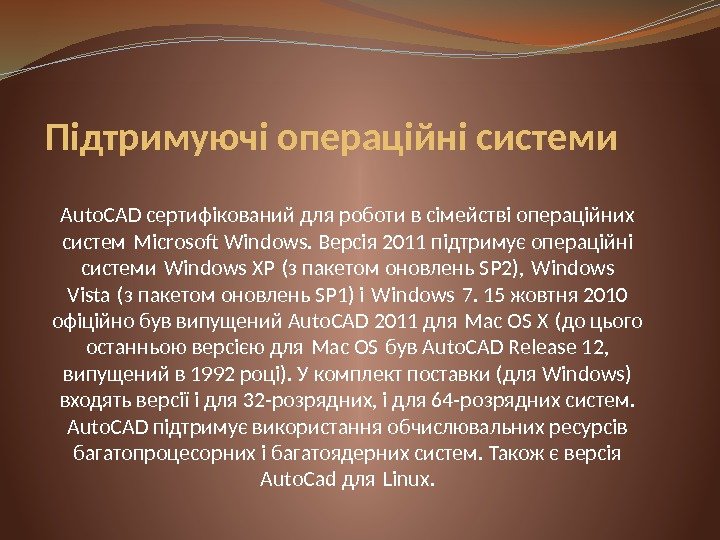 Підтримуючі операційні системи

AutoCAD сертифікований для роботи в сімействі операційних систем Microsoft Windows. Версія 2011 підтримує операційні системи Windows XP (з пакетом оновлень SP2), Windows Vista (з пакетом оновлень SP1) і Windows 7. 15 жовтня 2010 офіційно був випущений AutoCAD 2011 для Mac OS X (до цього останньою версією для Mac OS був AutoCAD Release 12, випущений в 1992 році). У комплект поставки (для Windows) входять версії і для 32-розрядних, і для 64-розрядних систем. AutoCAD підтримує використання обчислювальних ресурсів багатопроцесорних і багатоядерних систем. Також є версія AutoCad для Linux.